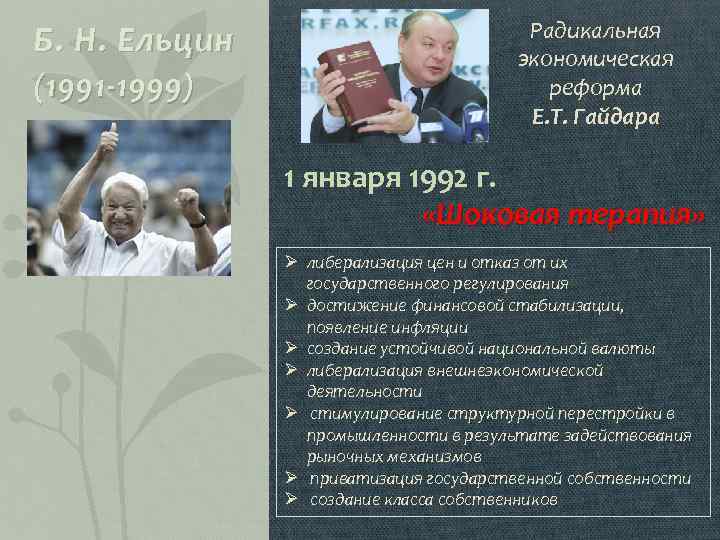 Б. Н. Ельцин
(1991-1999)

RFAX.R

Радикальная экономическая реформа Е.Т. Гайдара

1 января 1992 г.

«Шоковая терапия»

➢ либерализация цен и отказ от их государственного регулирования
➢ достижение финансовой стабилизации, появление инфляции
➢ создание устойчивой национальной валюты
➢ либерализация внешнеэкономической деятельности
➢ стимулирование структурной перестройки в промышленности в результате задействования рыночных механизмов
➢ приватизация государственной собственности
➢ создание класса собственников